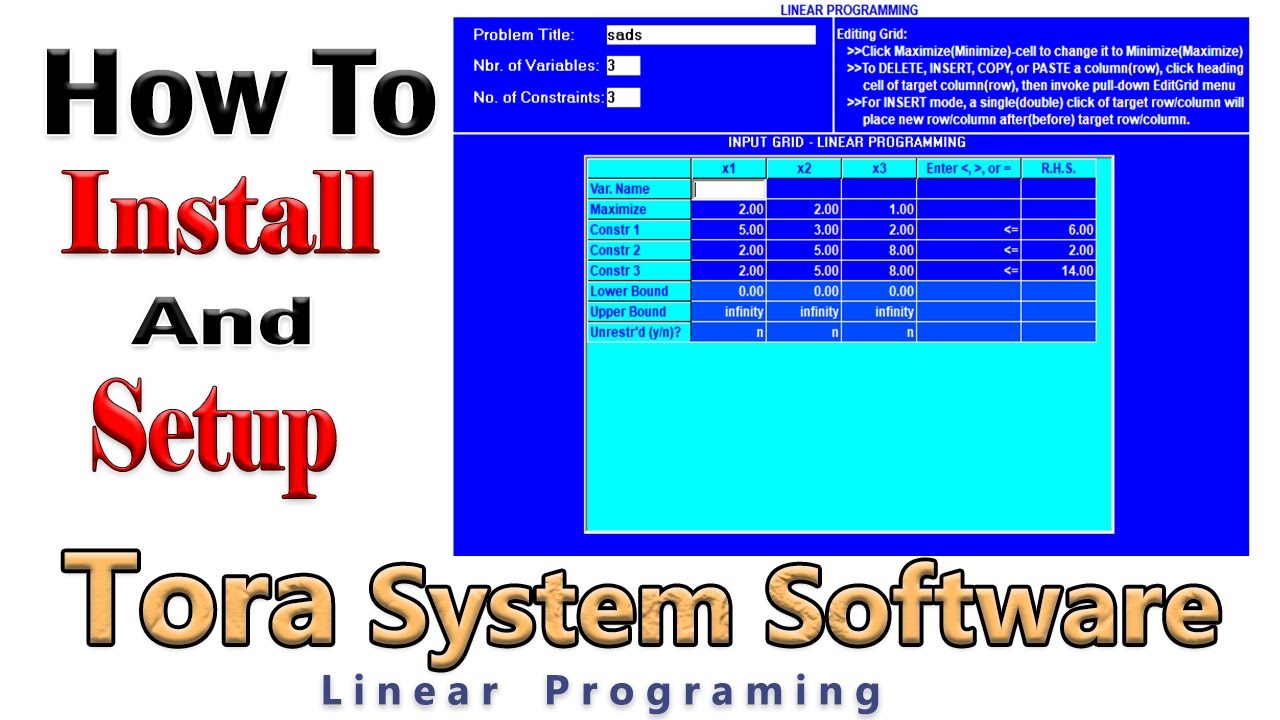 How To
Install
And
Setup

LINEAR PROGRAMMING

Problem Title: sads
Nbr. of Variables: 3
No. of Constraints: 3

Editing Grid:
>>Click Maximize(Minimize)-cell to change it to Minimize(Maximize)
>>To DELETE, INSERT, COPY, or PASTE a column(row), click heading cell of target column(row), then invoke pull-down EditGrid menu
>>For INSERT mode, a single(double) click of target row/column will place new row/column after(before) target row/column.

INPUT GRID - LINEAR PROGRAMMING

| | x1 | x2 | x3 | Enter <, >, or = | R.H.S. |
|---|---|---|---|---|---|
| Var. Name | | | | | |
| Maximize | 2.00 | 2.00 | 1.00 | | |
| Constr 1 | 5.00 | 3.00 | 2.00 | <= | 6.00 |
| Constr 2 | 2.00 | 5.00 | 8.00 | <= | 2.00 |
| Constr 3 | 2.00 | 5.00 | 8.00 | <= | 14.00 |
| Lower Bound | 0.00 | 0.00 | 0.00 | | |
| Upper Bound | infinity | infinity | infinity | | |
| Unrestr'd (y/n)? | n | n | n | | |

Tora System Software
Linear Programing